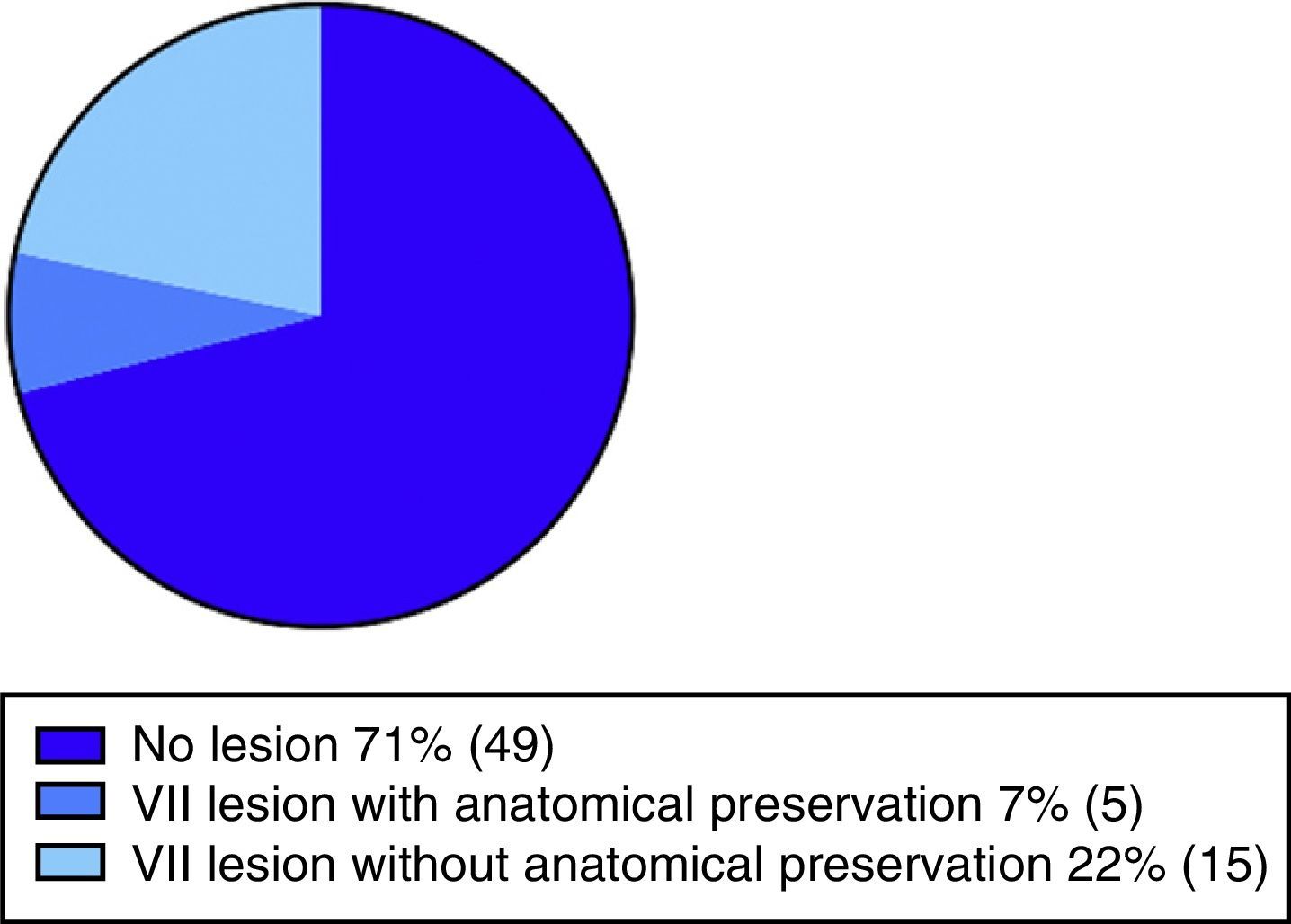 No lesion 71% (49)
VII lesion with anatomical preservation 7% (5)
VII lesion without anatomical preservation 22% (15)